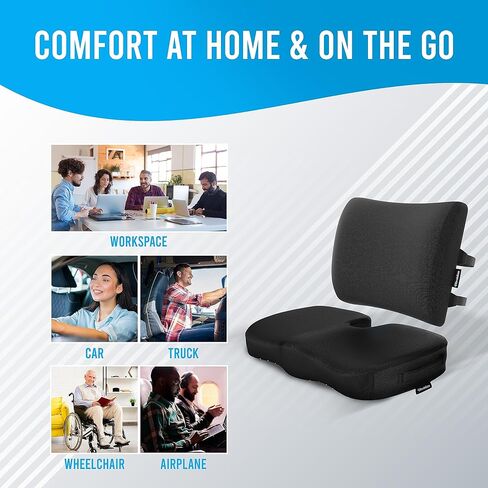 COMFORT AT HOME & ON THE GO

WORKSPACE

CAR

TRUCK

WHEELCHAIR

AIRPLANE